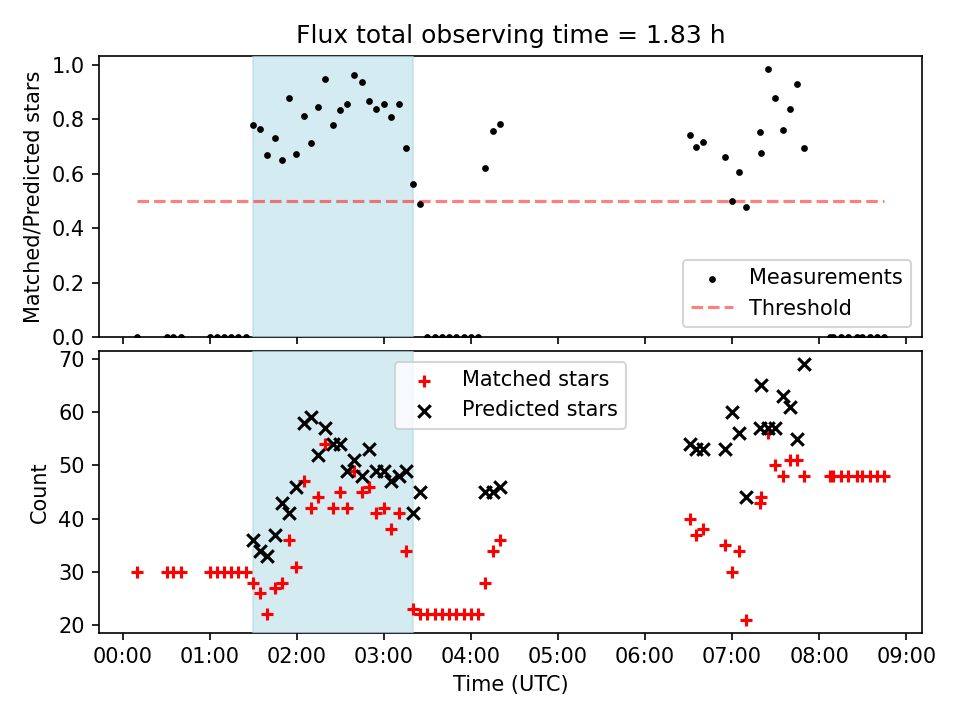 Flux total observing time = 1.83 h

Matched/Predicted stars

1.0
0.8
0.6
0.4
0.2
0.0

Measurements
Threshold

Count

70
60
50
40
30
20

Matched stars
Predicted stars

00:00 01:00 02:00 03:00 04:00 05:00 06:00 07:00 08:00 09:00
Time (UTC)